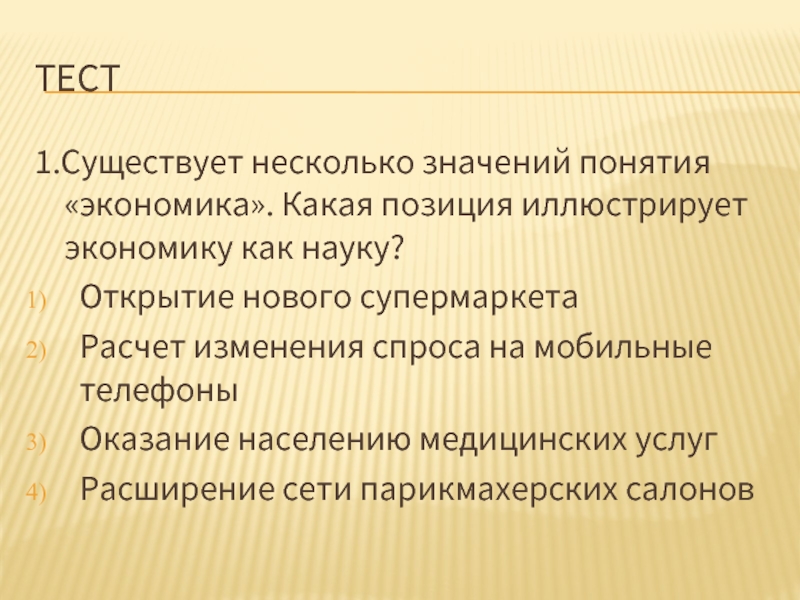 ТЕСТ

1.Существует несколько значений понятия «экономика». Какая позиция иллюстрирует экономику как науку?

1) Открытие нового супермаркета
2) Расчет изменения спроса на мобильные телефоны
3) Оказание населению медицинских услуг
4) Расширение сети парикмахерских салонов